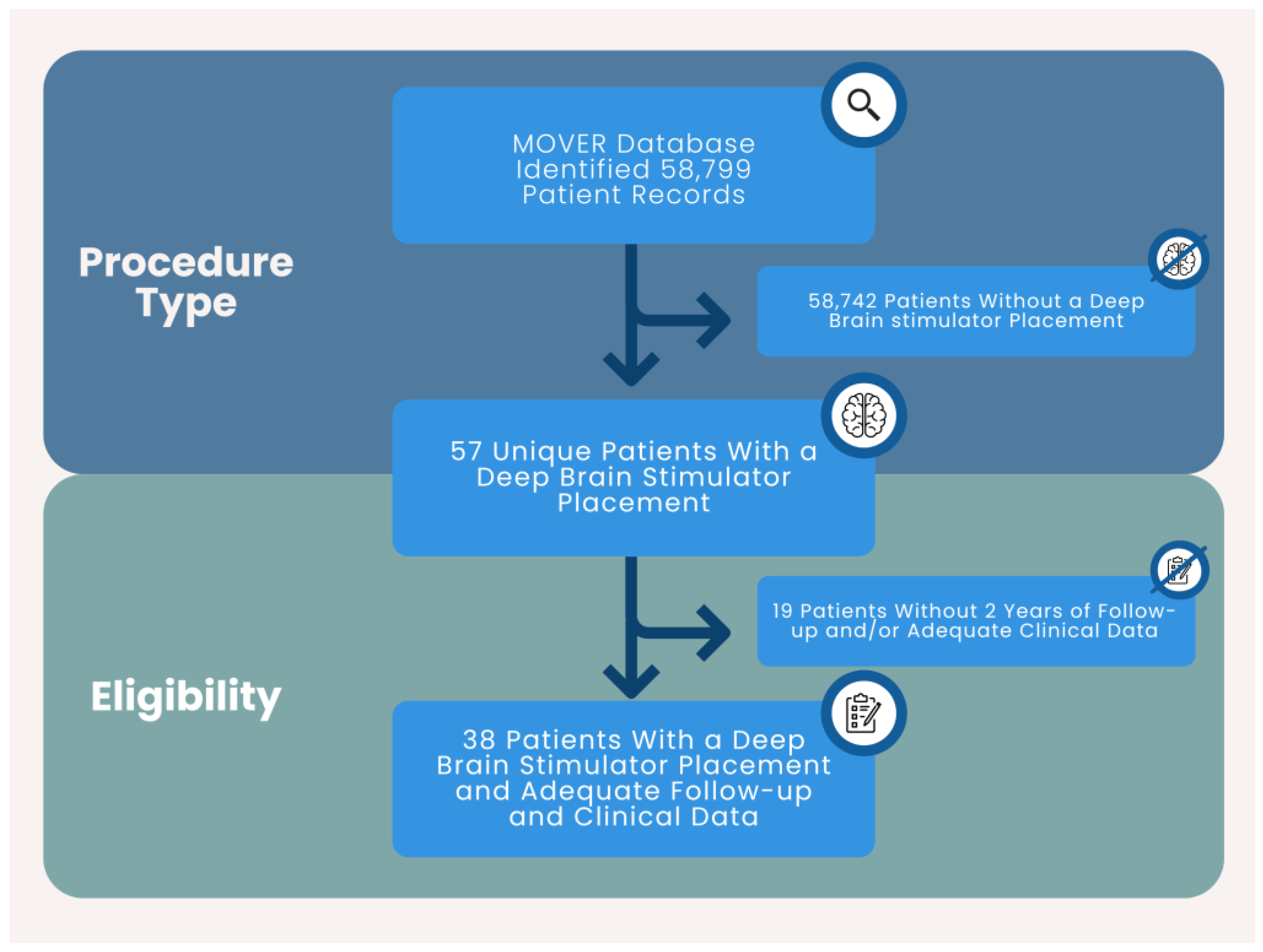 Procedure Type

MOVER Database Identified 58,799 Patient Records

58,742 Patients Without a Deep Brain stimulator Placement

57 Unique Patients With a Deep Brain Stimulator Placement

Eligibility

19 Patients Without 2 Years of Follow-up and/or Adequate Clinical Data

38 Patients With a Deep Brain Stimulator Placement and Adequate Follow-up and Clinical Data